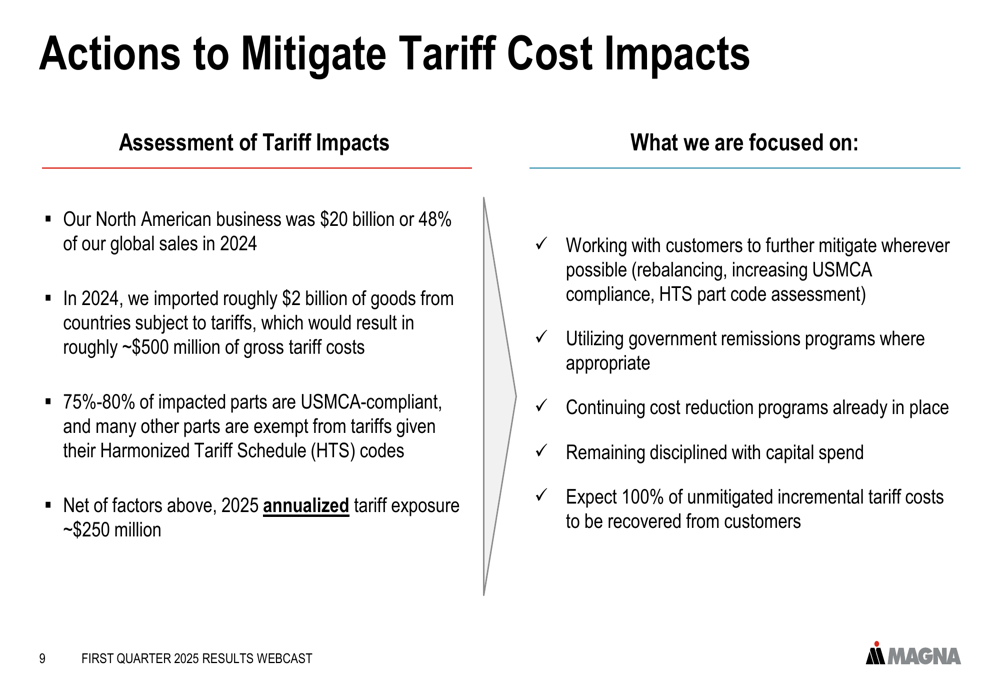 Actions to Mitigate Tariff Cost Impacts

Assessment of Tariff Impacts

▪ Our North American business was \$20 billion or 48% of our global sales in 2024

▪ In 2024, we imported roughly \$2 billion of goods from countries subject to tariffs, which would result in roughly ~\$500 million of gross tariff costs

▪ 75%-80% of impacted parts are USMCA-compliant, and many other parts are exempt from tariffs given their Harmonized Tariff Schedule (HTS) codes

▪ Net of factors above, 2025 annualized tariff exposure ~\$250 million

What we are focused on:

✓ Working with customers to further mitigate wherever possible (rebalancing, increasing USMCA compliance, HTS part code assessment)

✓ Utilizing government remissions programs where appropriate

✓ Continuing cost reduction programs already in place

✓ Remaining disciplined with capital spend

✓ Expect 100% of unmitigated incremental tariff costs to be recovered from customers

9 FIRST QUARTER 2025 RESULTS WEBCAST

MAGNA